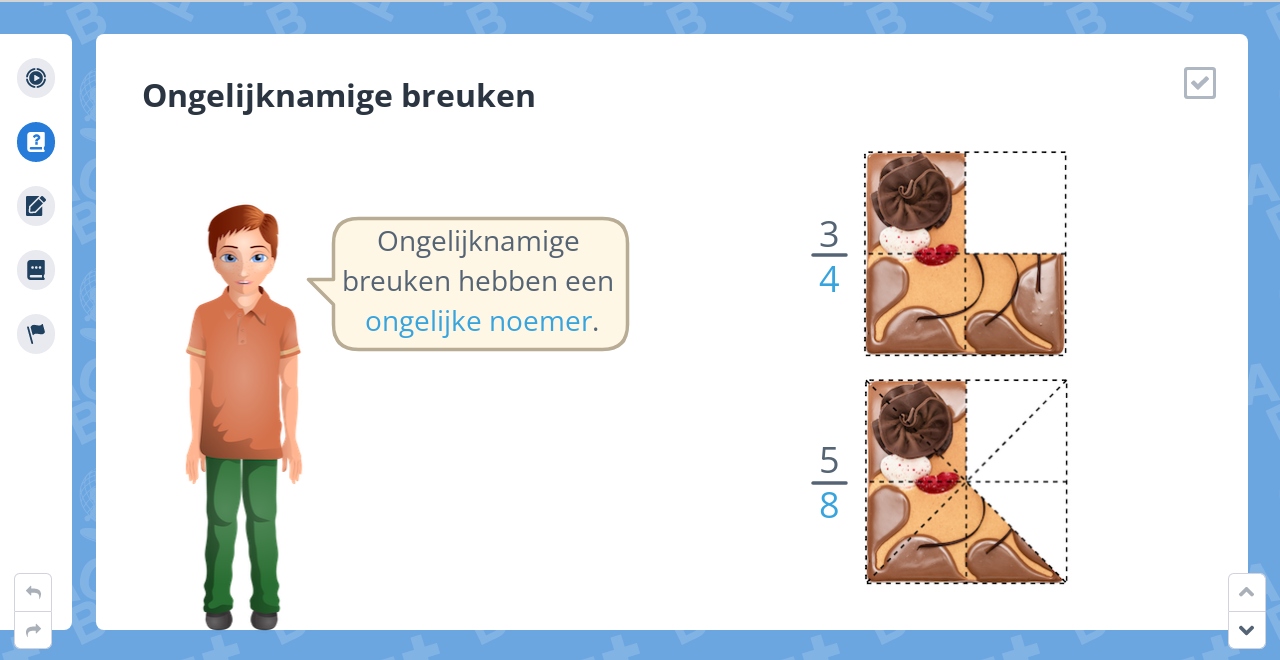 Ongelijknamige breuken

Ongelijknamige breuken hebben een ongelijke noemer.

$\frac{3}{4}$

$\frac{5}{8}$